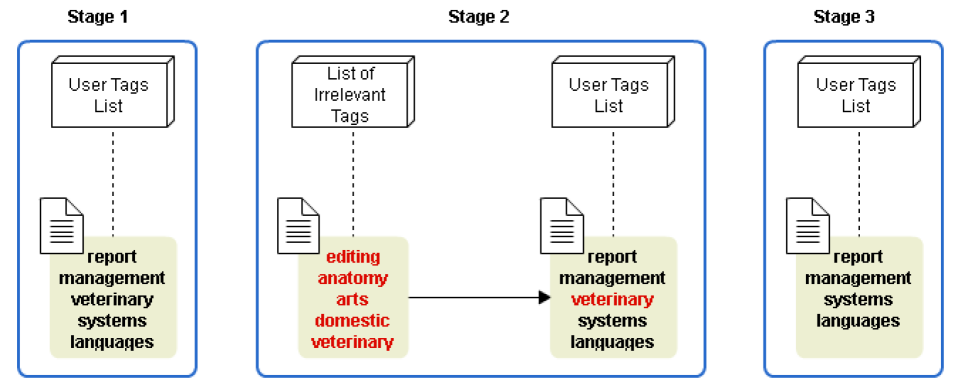 Stage 1

User Tags List

report
management
veterinary
systems
languages

Stage 2

List of Irrelevant Tags

editing
anatomy
arts
domestic
veterinary

User Tags List

report
management
veterinary
systems
languages

Stage 3

User Tags List

report
management
systems
languages